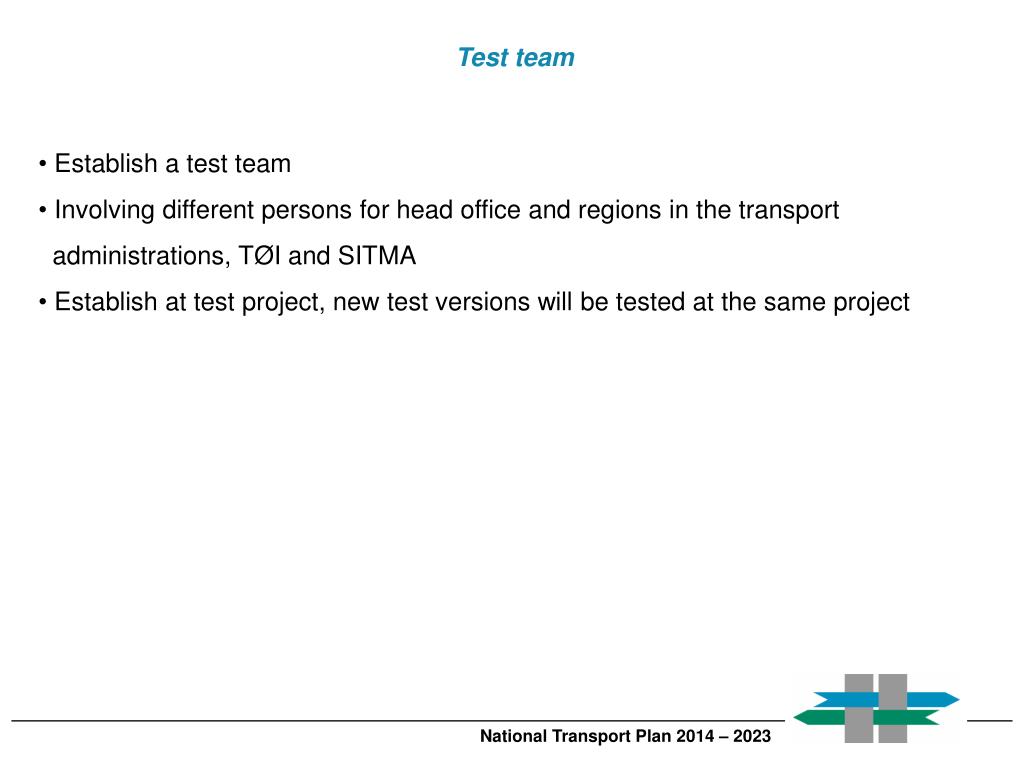 Test team

• Establish a test team

• Involving different persons for head office and regions in the transport administrations, TØI and SITMA

• Establish at test project, new test versions will be tested at the same project

National Transport Plan 2014 – 2023